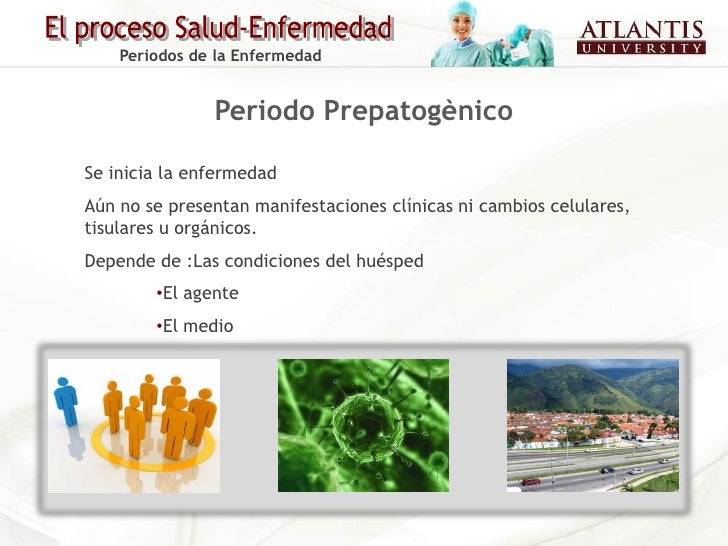 El proceso Salud-Enfermedad
Periodos de la Enfermedad

ATLANTIS
UNIVERSITY

Periodo Prepatogènico

Se inicia la enfermedad

Aún no se presentan manifestaciones clínicas ni cambios celulares, tisulares u orgánicos.

Depende de :Las condiciones del huésped

•El agente

•El medio